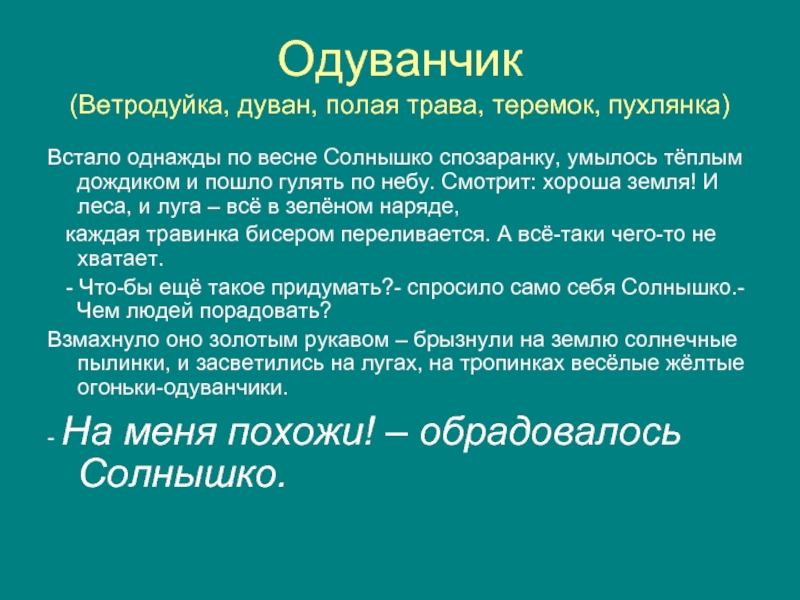 Одуванчик
(Ветродуйка, дуван, полая трава, теремок, пухлянка)

Встало однажды по весне Солнышко спозаранку, умылось тёплым дождиком и пошло гулять по небу. Смотрит: хороша земля! И леса, и луга – всё в зелёном наряде,

каждая травинка бисером переливается. А всё-таки чего-то не хватает.

- Что-бы ещё такое придумать?- спросило само себя Солнышко.- Чем людей порадовать?

Взмахнуло оно золотым рукавом – брызнули на землю солнечные пылинки, и засветились на лугах, на тропинках весёлые жёлтые огоньки-одуванчики.

- На меня похожи! – обрадовалось Солнышко.